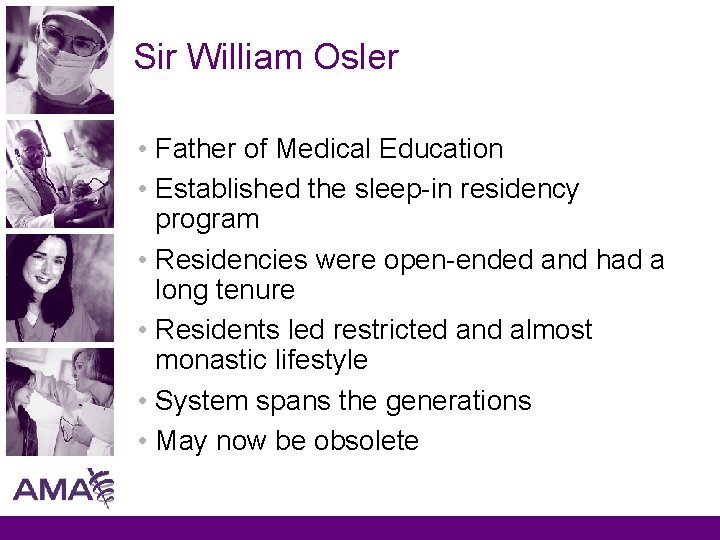 Sir William Osler

• Father of Medical Education
• Established the sleep-in residency program
• Residencies were open-ended and had a long tenure
• Residents led restricted and almost monastic lifestyle
• System spans the generations
• May now be obsolete

AMA